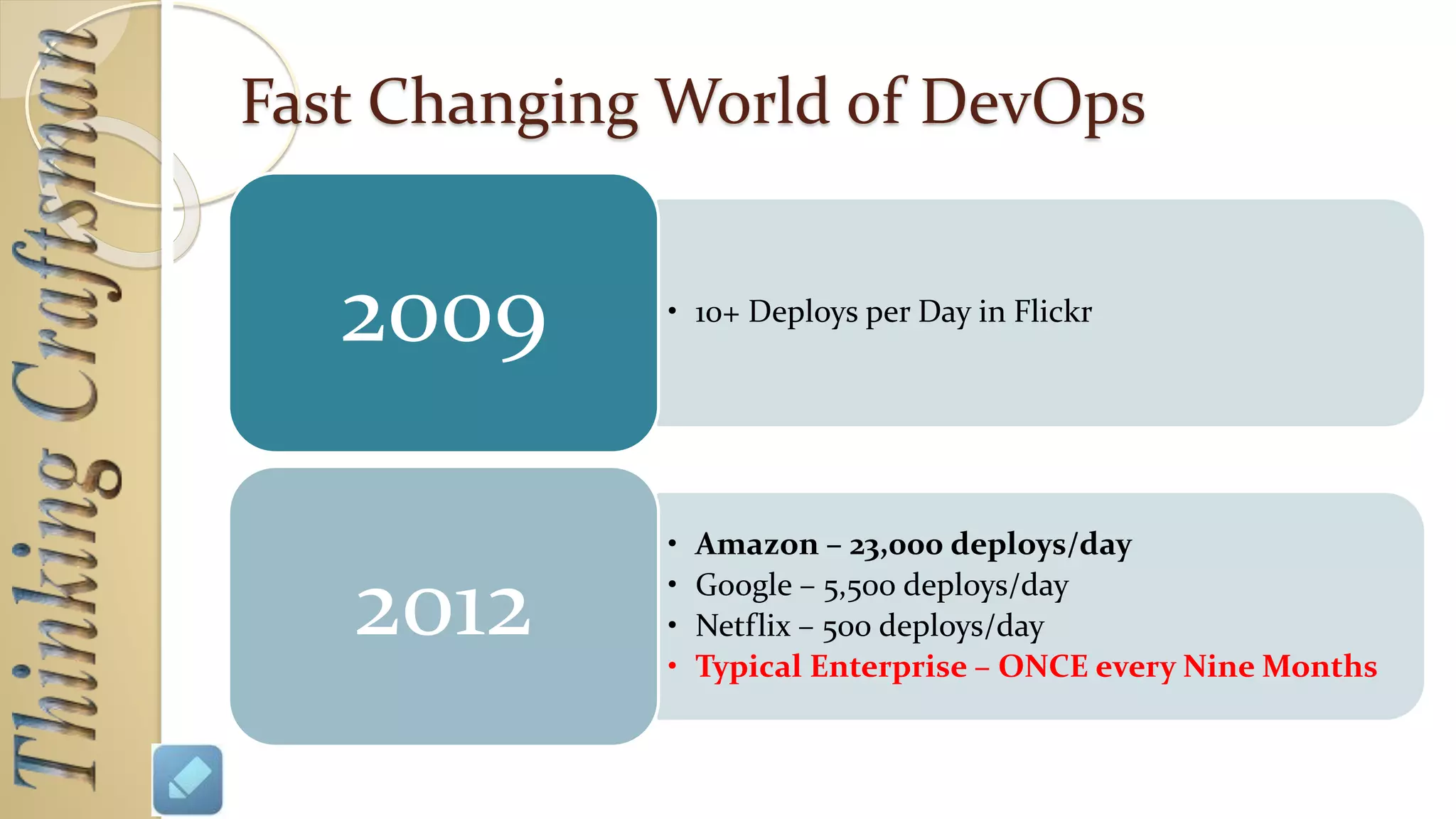 Thinking Craftsman

Fast Changing World of DevOps

2009

• 10+ Deploys per Day in Flickr

2012

• Amazon – 23,000 deploys/day
• Google – 5,500 deploys/day
• Netflix – 500 deploys/day
• Typical Enterprise – ONCE every Nine Months